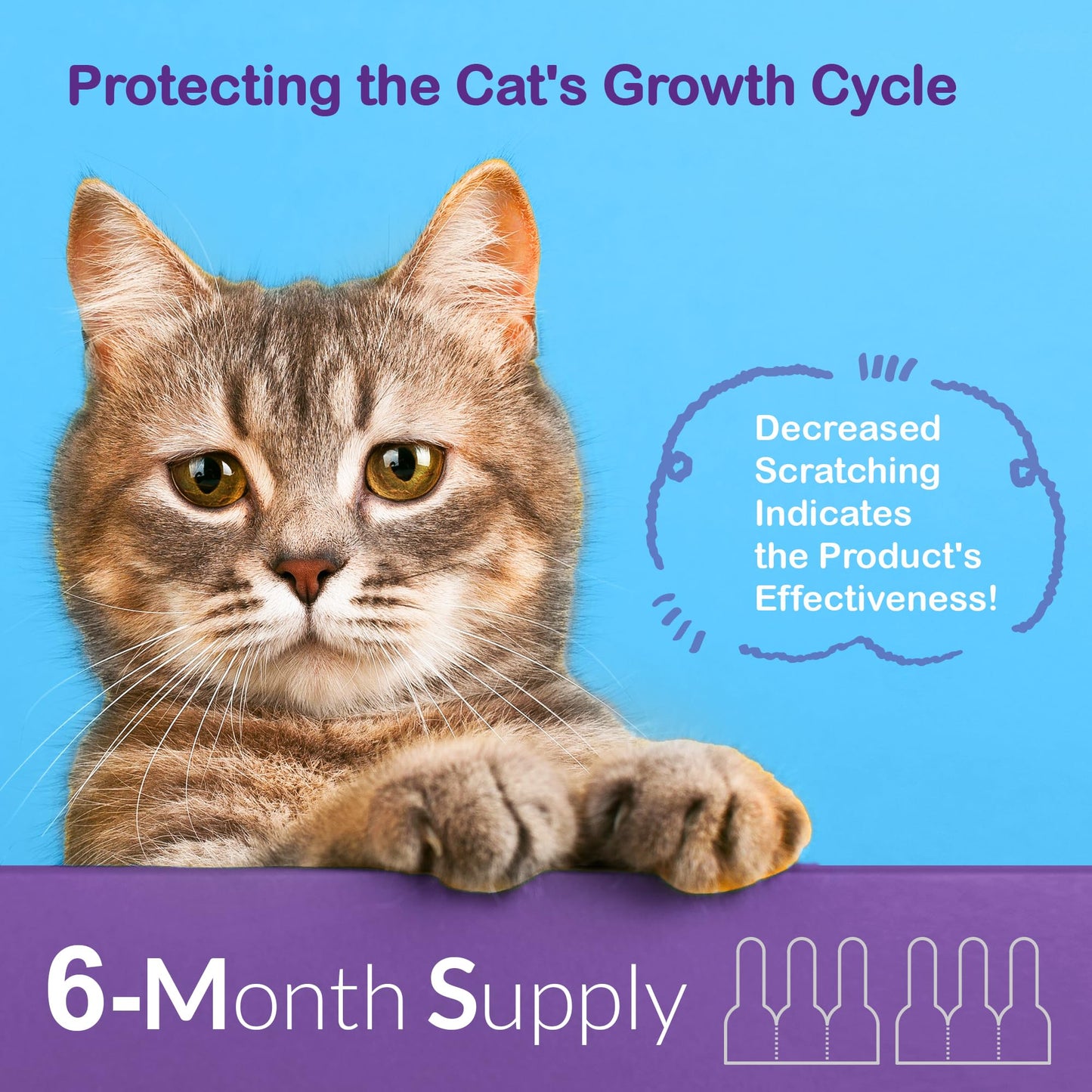 Protecting the Cat's Growth Cycle

Decreased Scratching Indicates the Product's Effectiveness!

6-Month Supply